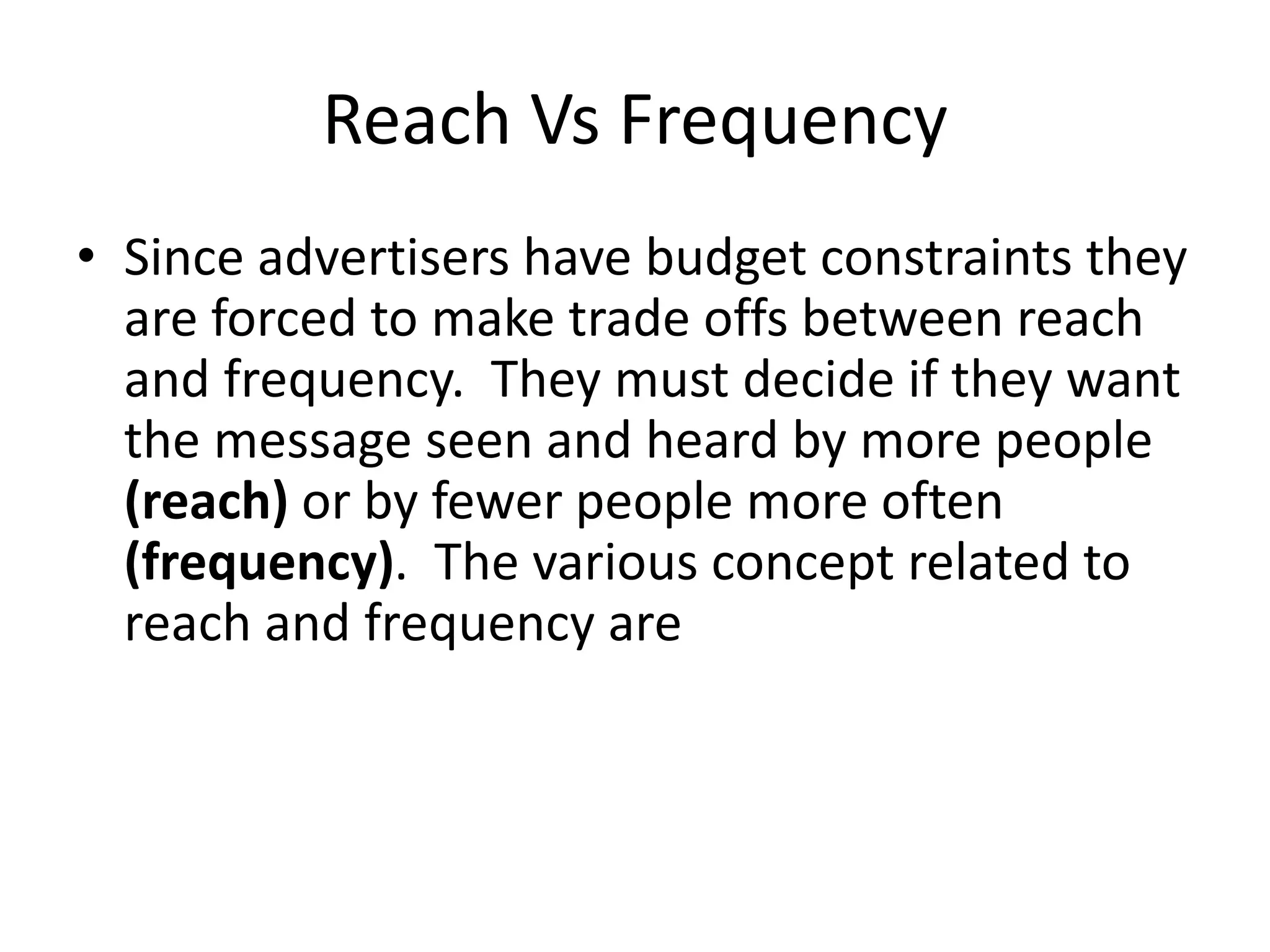 Reach Vs Frequency

• Since advertisers have budget constraints they are forced to make trade offs between reach and frequency. They must decide if they want the message seen and heard by more people **(reach)** or by fewer people more often **(frequency)**. The various concept related to reach and frequency are